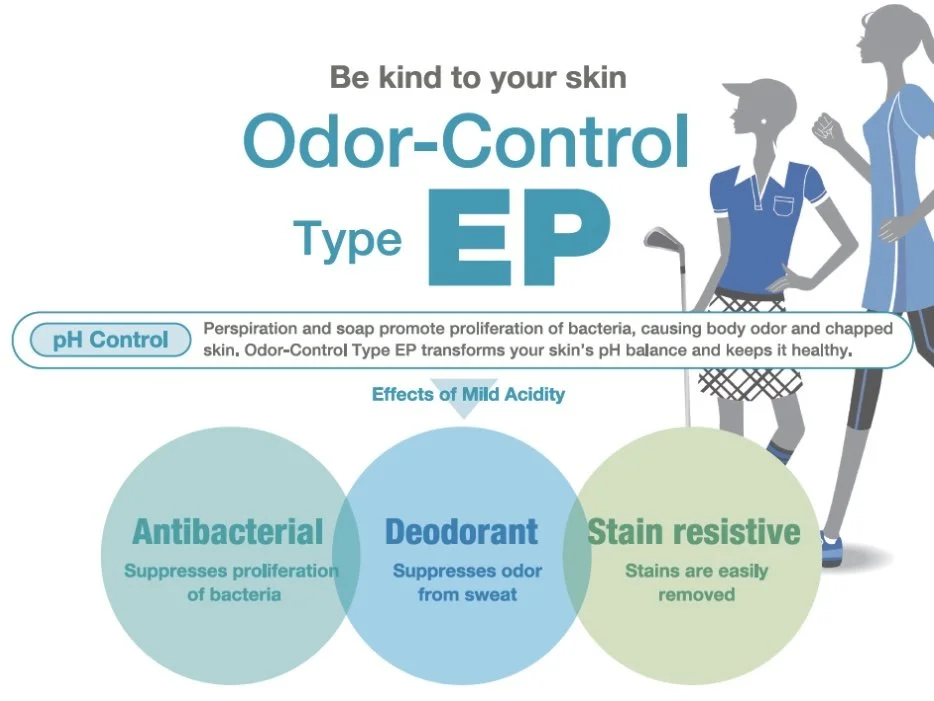 Be kind to your skin

Odor-Control

Type EP

pH Control

Perspiration and soap promote proliferation of bacteria, causing body odor and chapped skin. Odor-Control Type EP transforms your skin's pH balance and keeps it healthy.

Effects of Mild Acidity

Antibacterial

Suppresses proliferation of bacteria

Deodorant

Suppresses odor from sweat

Stain resistive

Stains are easily removed